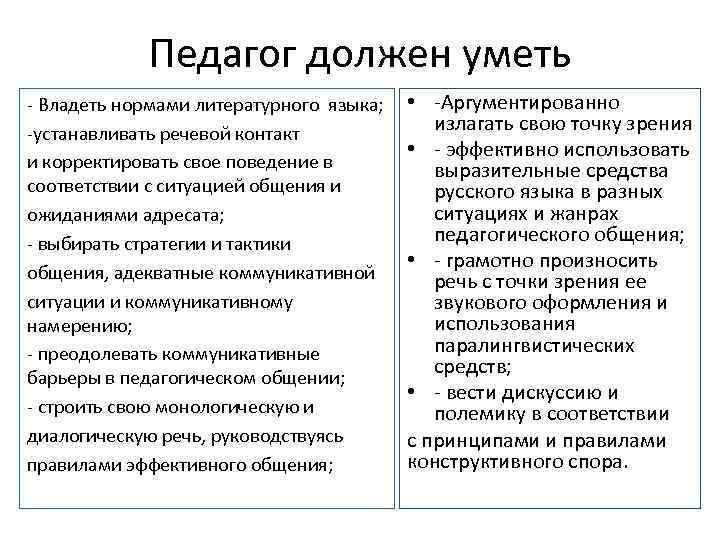 Педагог должен уметь

- Владеть нормами литературного языка;
-устанавливать речевой контакт
и корректировать свое поведение в соответствии с ситуацией общения и ожиданиями адресата;
- выбирать стратегии и тактики общения, адекватные коммуникативной ситуации и коммуникативному намерению;
- преодолевать коммуникативные барьеры в педагогическом общении;
- строить свою монологическую и диалогическую речь, руководствуясь правилами эффективного общения;

• -Аргументированно излагать свою точку зрения
• - эффективно использовать выразительные средства русского языка в разных ситуациях и жанрах педагогического общения;
• - грамотно произносить речь с точки зрения ее звукового оформления и использования паралингвистических средств;
• - вести дискуссию и полемику в соответствии
с принципами и правилами конструктивного спора.